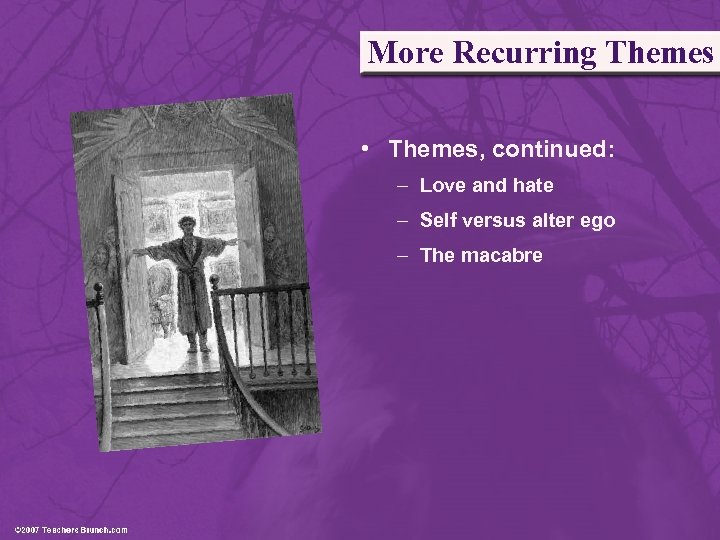 More Recurring Themes

• Themes, continued:
– Love and hate
– Self versus alter ego
– The macabre

©2007 Teachers Brunch.com